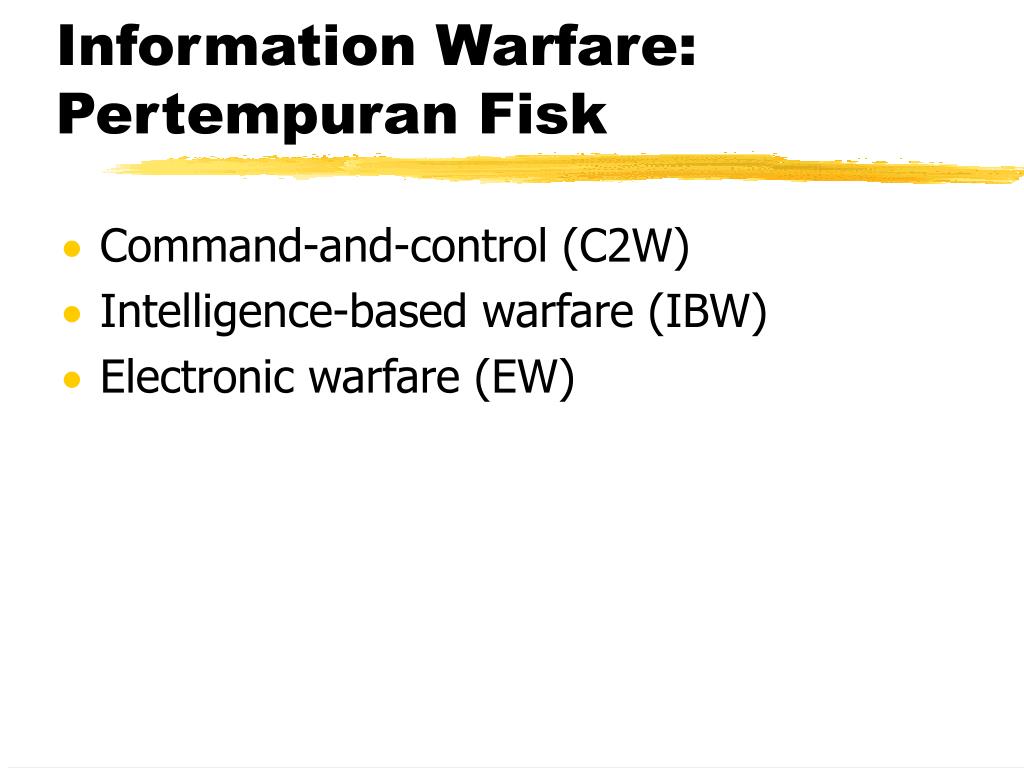 Information Warfare: Pertempuran Fisk

• Command-and-control (C2W)
• Intelligence-based warfare (IBW)
• Electronic warfare (EW)